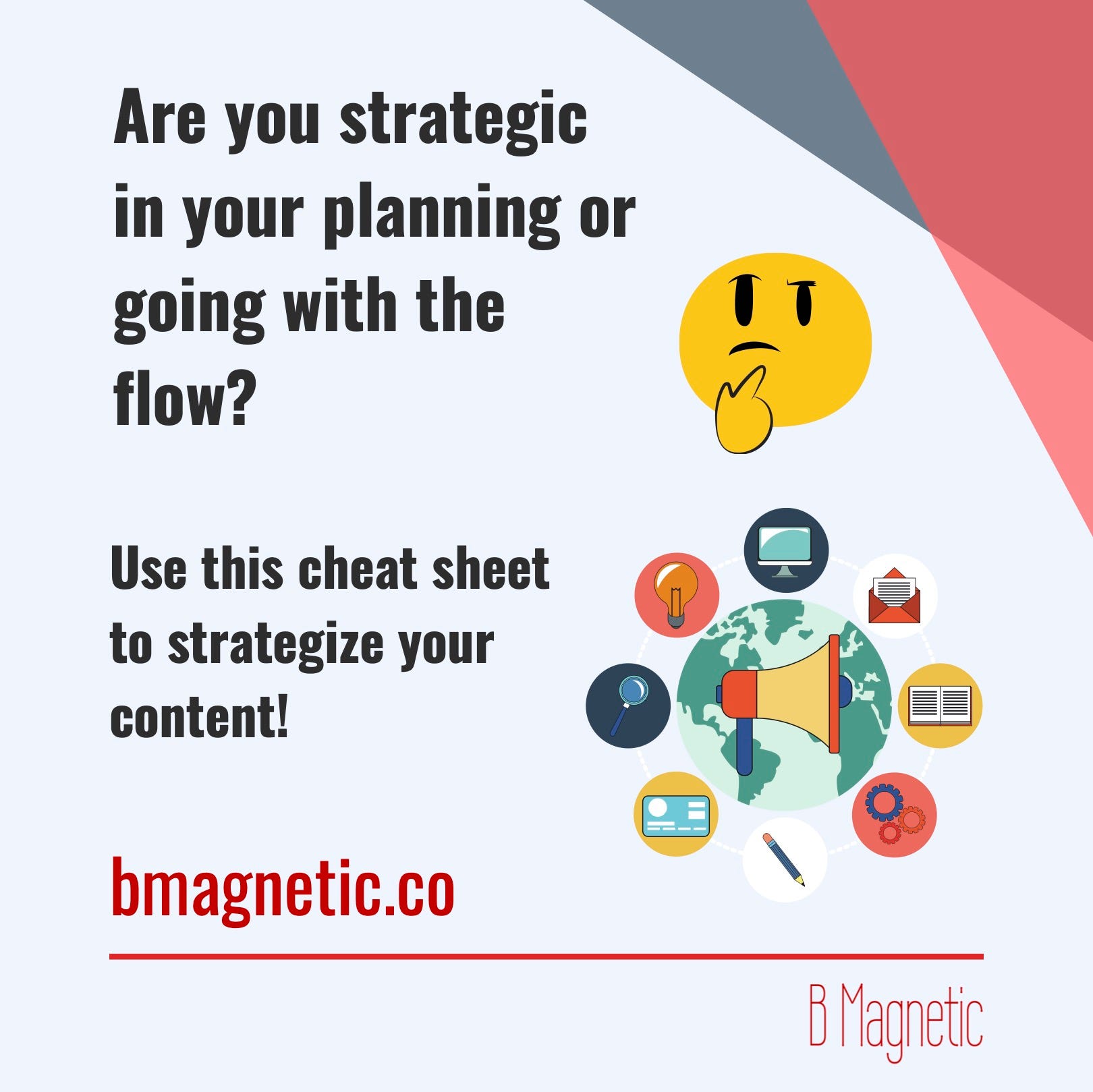 Are you strategic in your planning or going with the flow?

Use this cheat sheet to strategize your content!

bmagnetic.co

B Magnetic